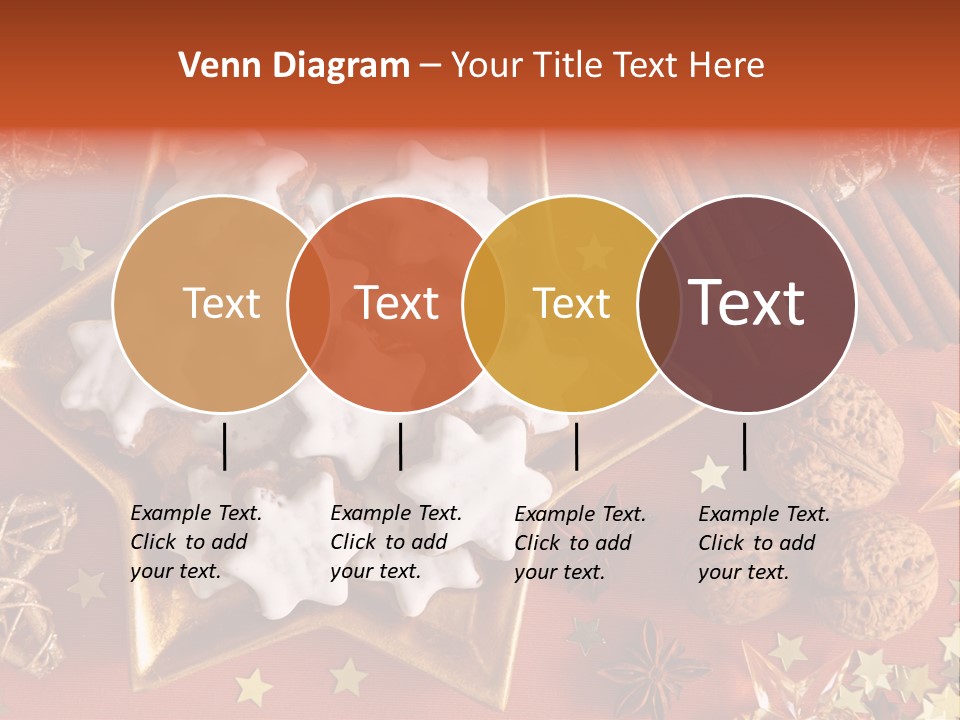 Venn Diagram – Your Title Text Here

Text

Text

Text

Text

Example Text. Click to add your text.

Example Text. Click to add your text.

Example Text. Click to add your text.

Example Text. Click to add your text.